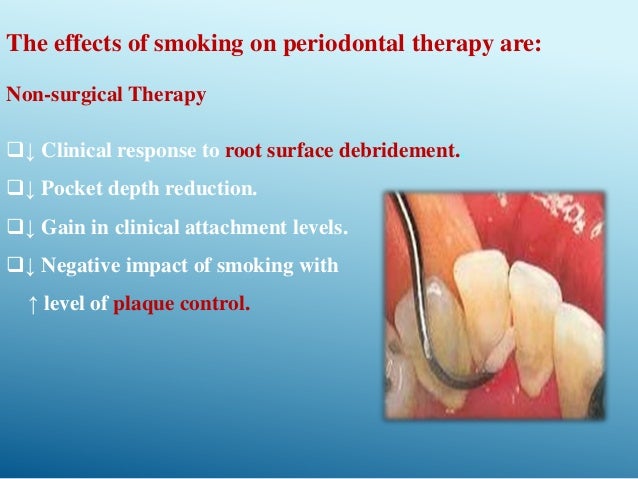 The effects of smoking on periodontal therapy are:

Non-surgical Therapy

❑↓ Clinical response to root surface debridement.

❑↓ Pocket depth reduction.

❑↓ Gain in clinical attachment levels.

❑↓ Negative impact of smoking with ↑ level of plaque control.